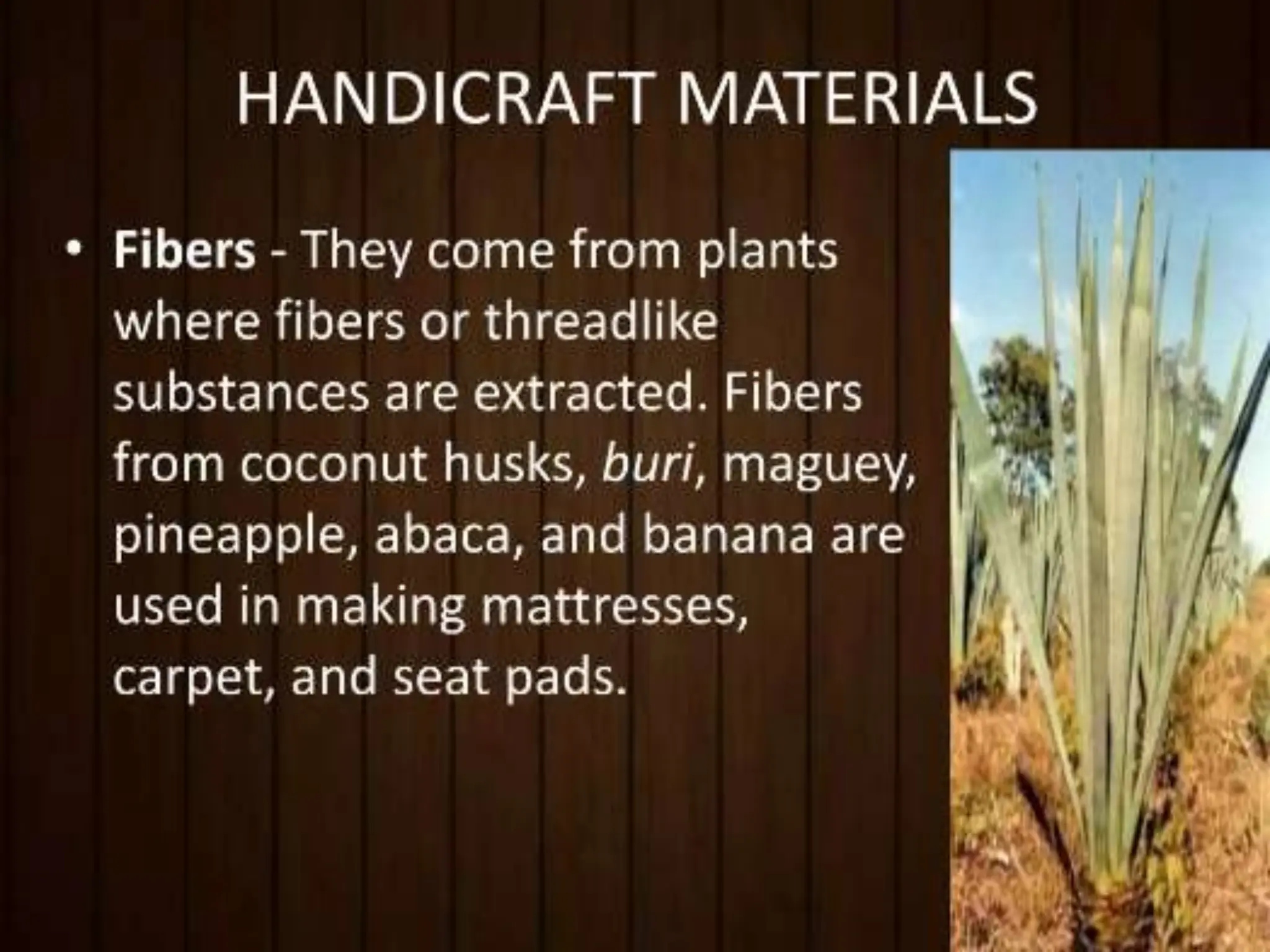 HANDICRAFT MATERIALS

• Fibers - They come from plants where fibers or threadlike substances are extracted. Fibers from coconut husks, buri, maguey, pineapple, abaca, and banana are used in making mattresses, carpet, and seat pads.